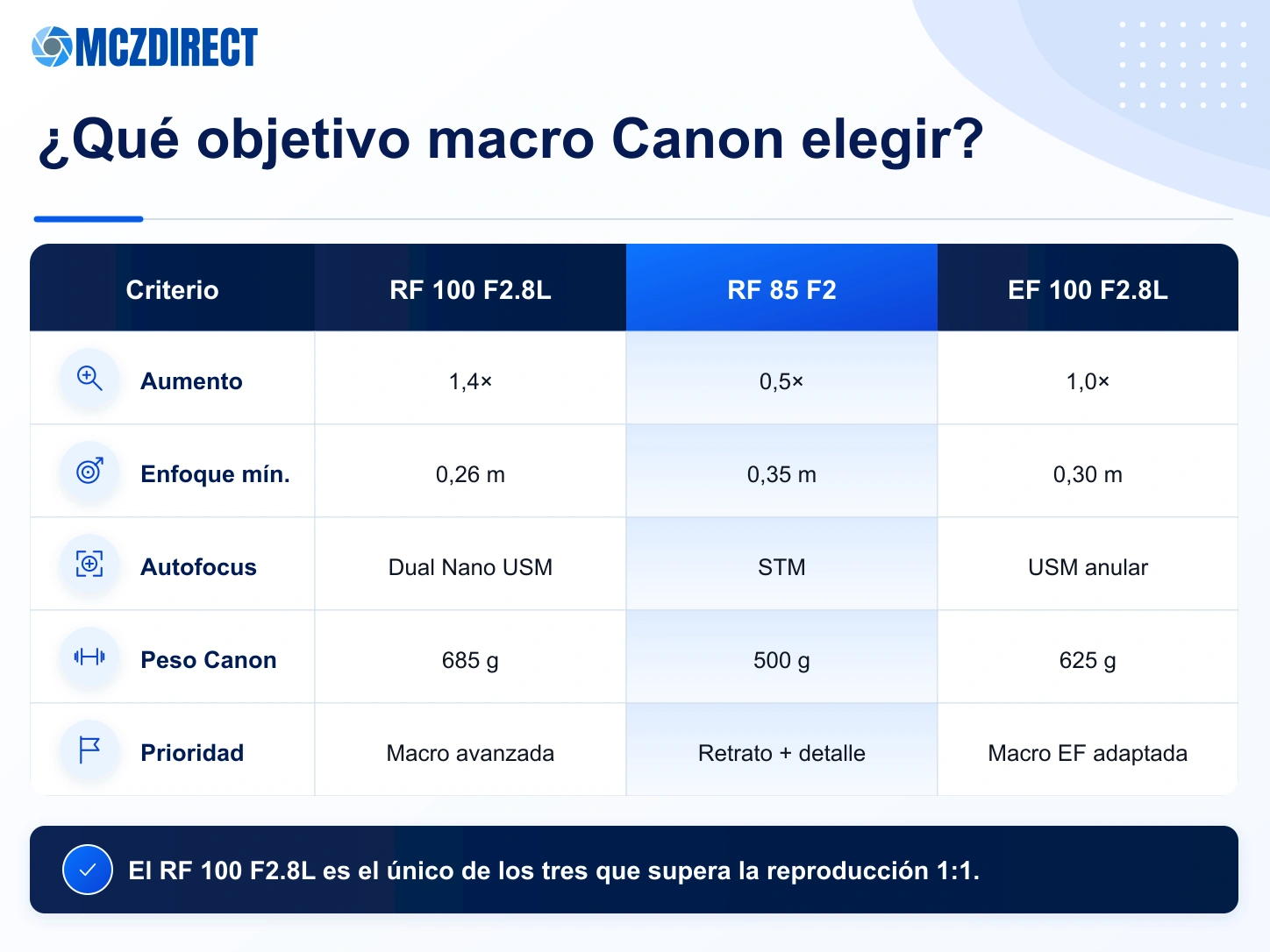 MCZDIRECT

¿Qué objetivo macro Canon elegir?

| Criterio | RF 100 F2.8L | RF 85 F2 | EF 100 F2.8L |
|---|---|---|---|
| Aumento | 1,4× | 0,5× | 1,0× |
| Enfoque mín. | 0,26 m | 0,35 m | 0,30 m |
| Autofocus | Dual Nano USM | STM | USM anular |
| Peso Canon | 685 g | 500 g | 625 g |
| Prioridad | Macro avanzada | Retrato + detalle | Macro EF adaptada |

El RF 100 F2.8L es el único de los tres que supera la reproducción 1:1.